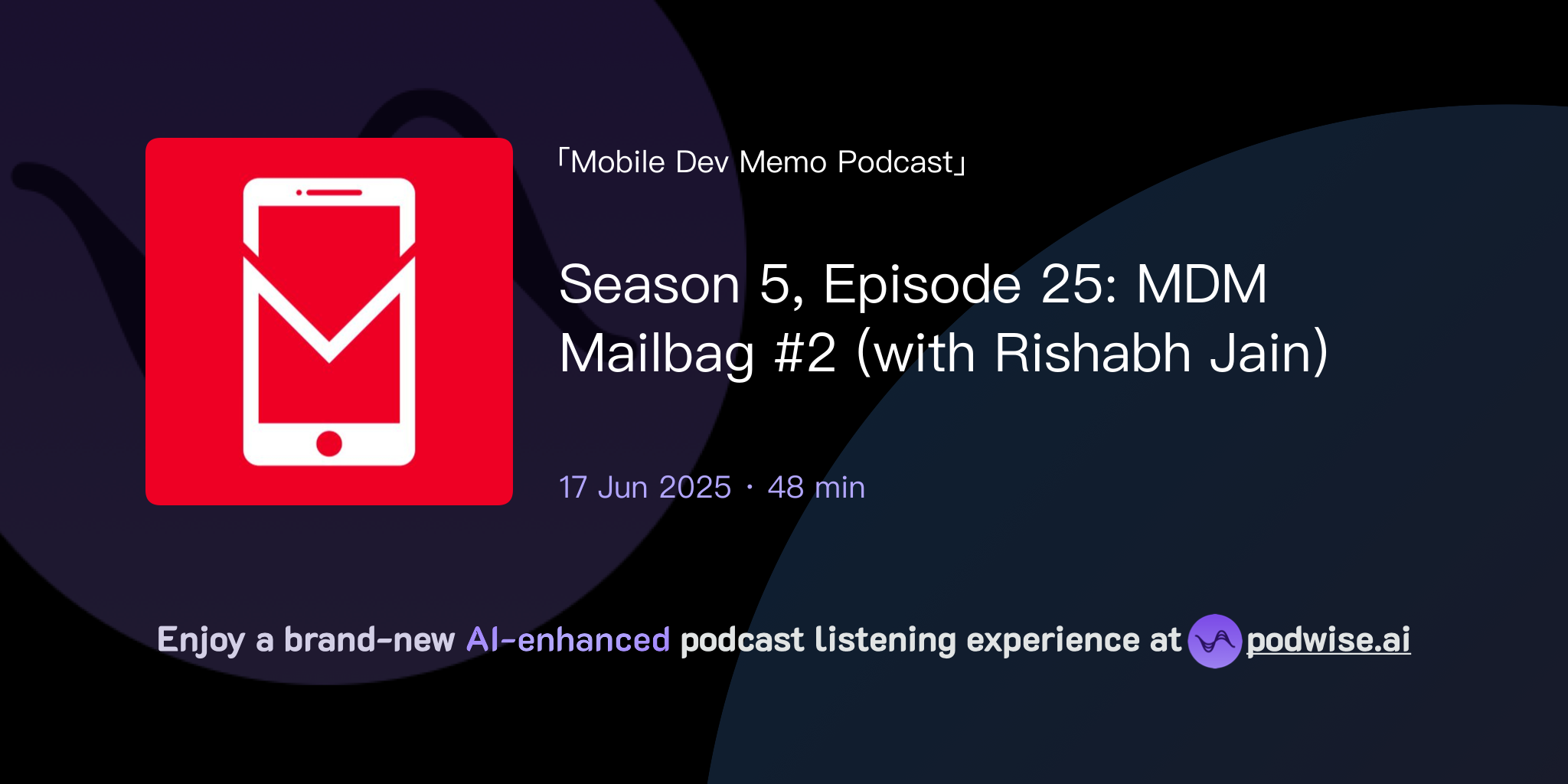 「Mobile Dev Memo Podcast」

Season 5, Episode 25: MDM Mailbag #2 (with Rishabh Jain)

17 Jun 2025 · 48 min

Enjoy a brand-new AI-enhanced podcast listening experience at podwise.ai